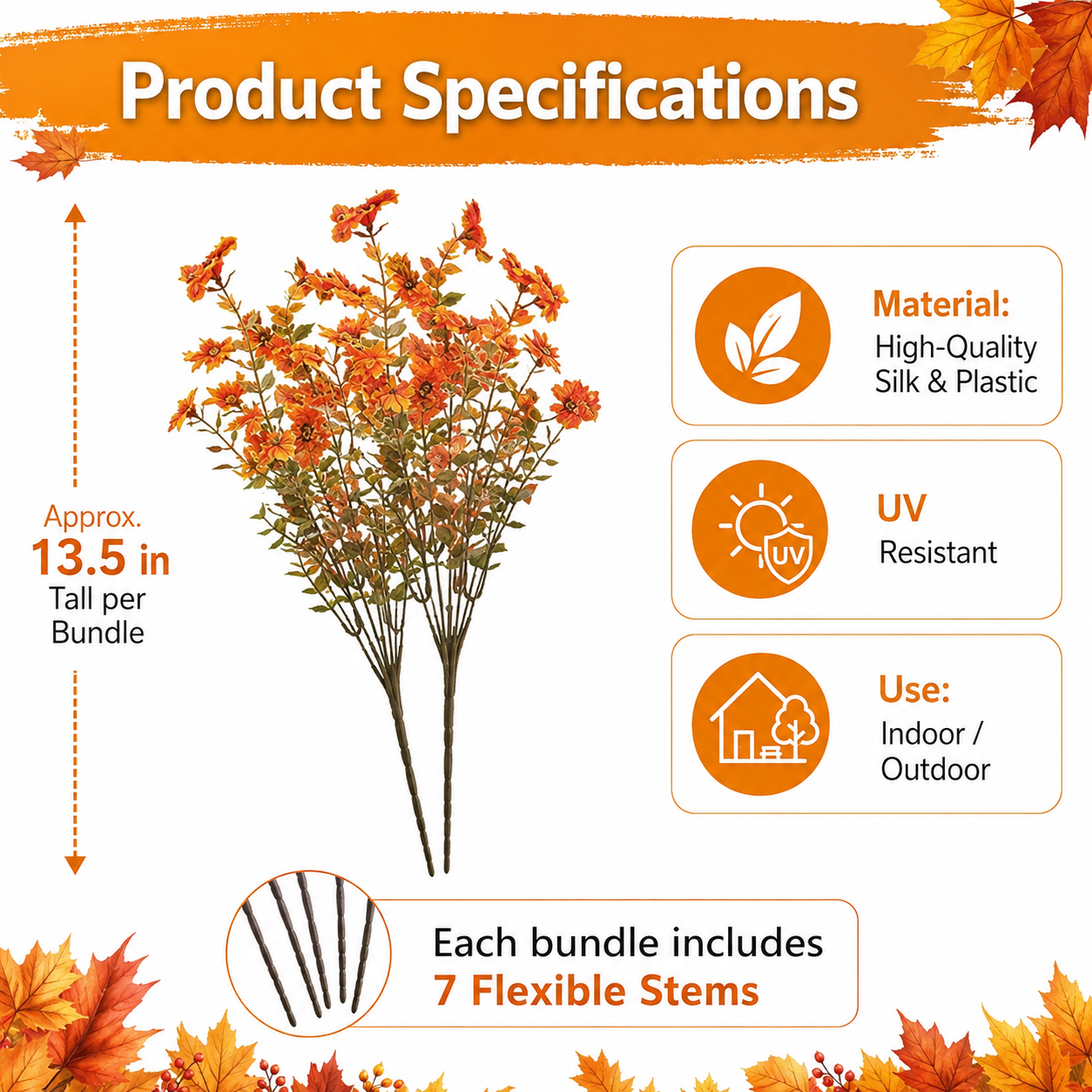 Product Specifications

Approx.
13.5 in
Tall per
Bundle

Material:
High-Quality
Silk & Plastic

UV
UV
Resistant

Use:
Indoor /
Outdoor

Each bundle includes
7 Flexible Stems